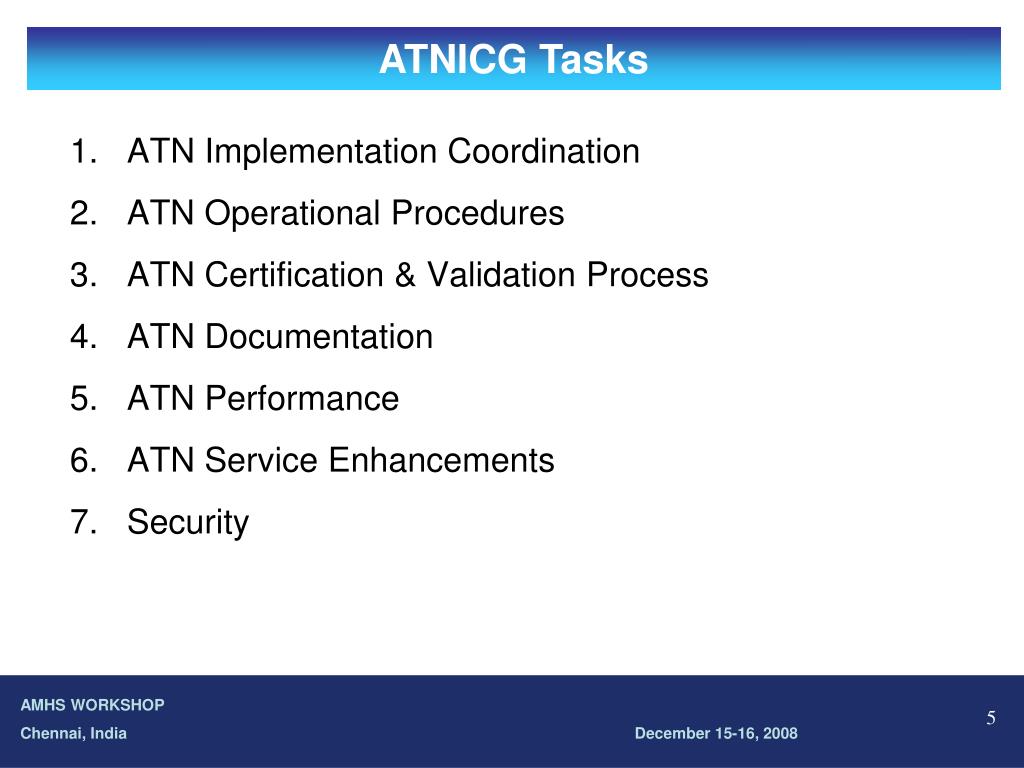 ATNICG Tasks

1. ATN Implementation Coordination
2. ATN Operational Procedures
3. ATN Certification & Validation Process
4. ATN Documentation
5. ATN Performance
6. ATN Service Enhancements
7. Security

AMHS WORKSHOP
Chennai, India
December 15-16, 2008
5